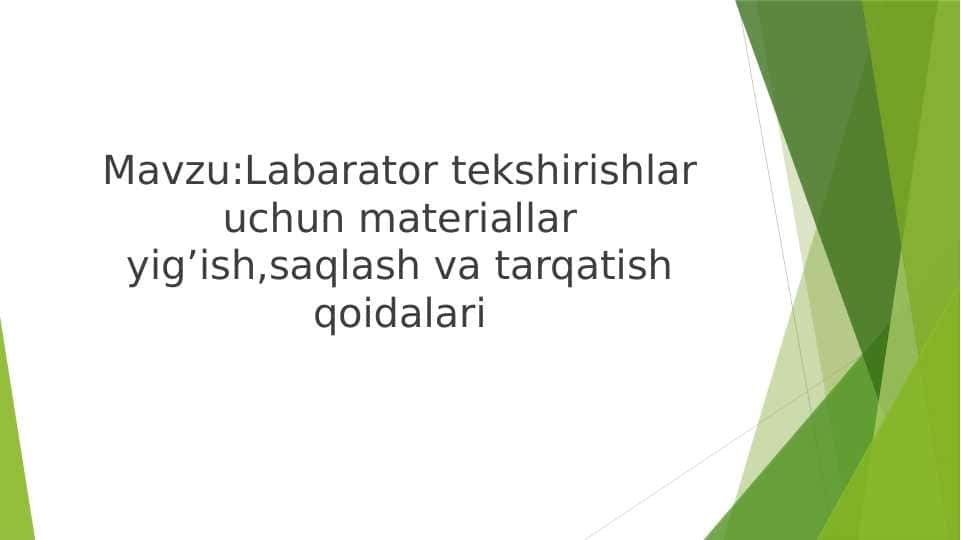 Mavzu:Labarator tekshirishlar uchun materiallar yig’ish,saqlash va tarqatish qoidalari